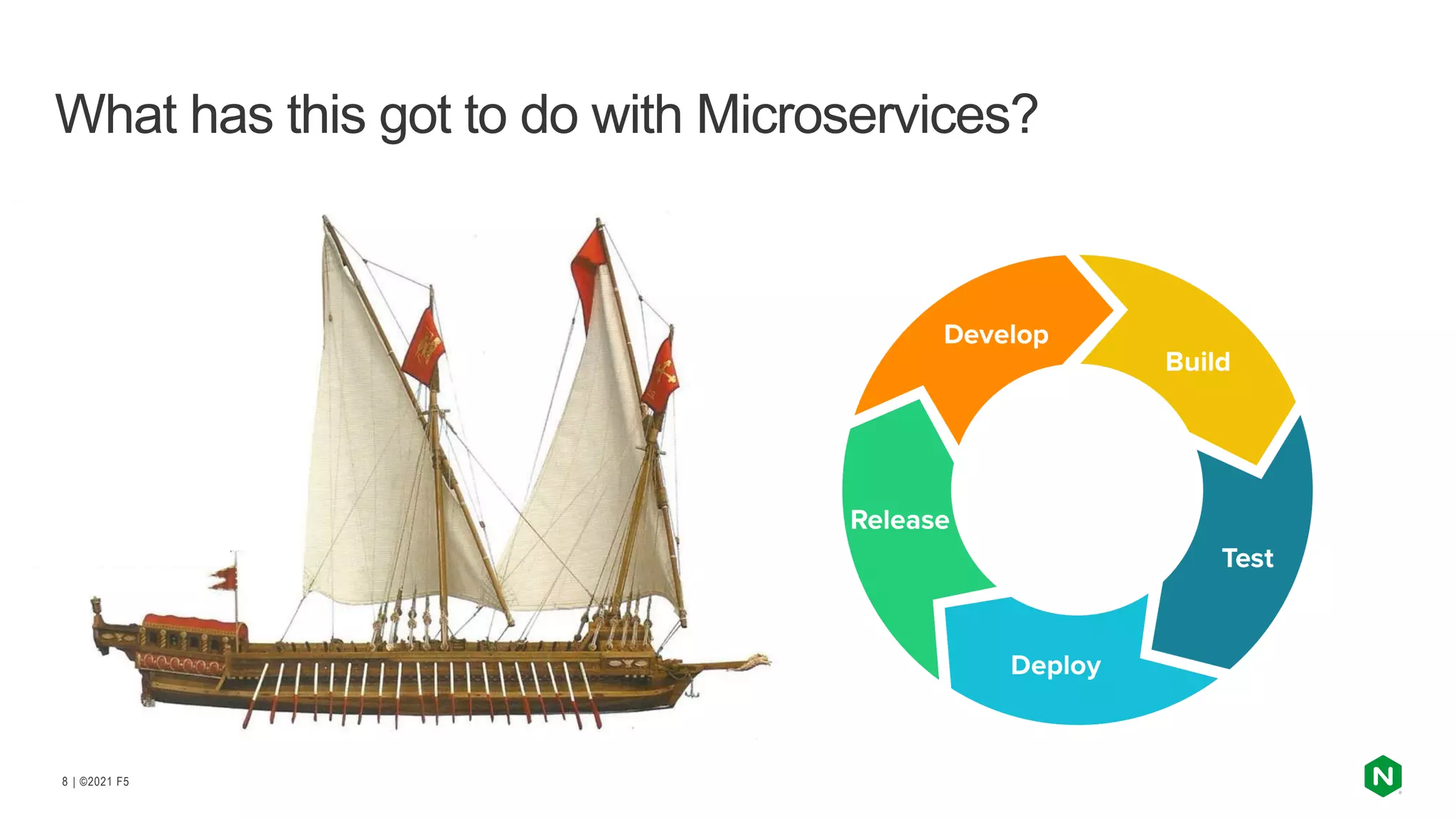 What has this got to do with Microservices?

Develop
Build
Test
Deploy
Release

8 | ©2021 F5

N